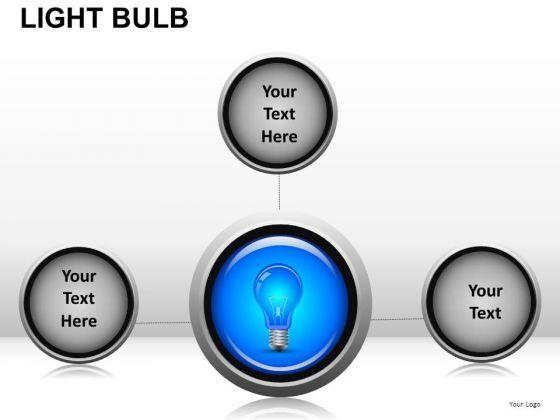 LIGHT BULB

Your Text Here

Your Text Here

Your Text

Your Logo